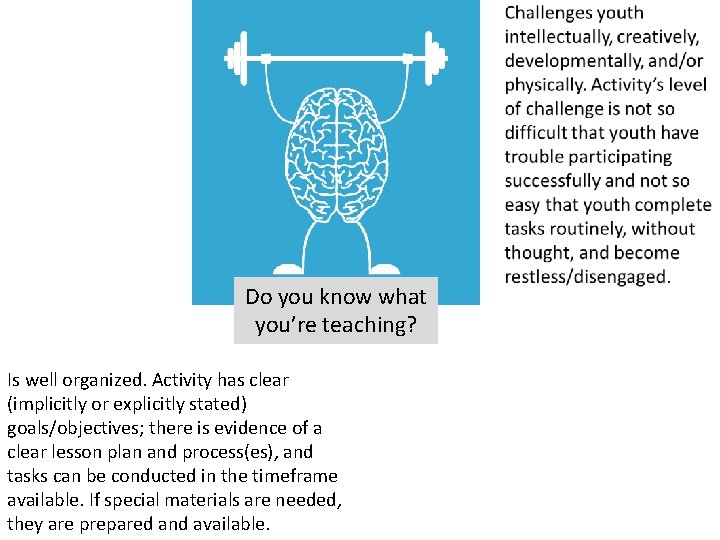 Challenges youth intellectually, creatively, developmentally, and/or physically. Activity's level of challenge is not so difficult that youth have trouble participating successfully and not so easy that youth complete tasks routinely, without thought, and become restless/disengaged.

Do you know what you're teaching?

Is well organized. Activity has clear (implicitly or explicitly stated) goals/objectives; there is evidence of a clear lesson plan and process(es), and tasks can be conducted in the timeframe available. If special materials are needed, they are prepared and available.